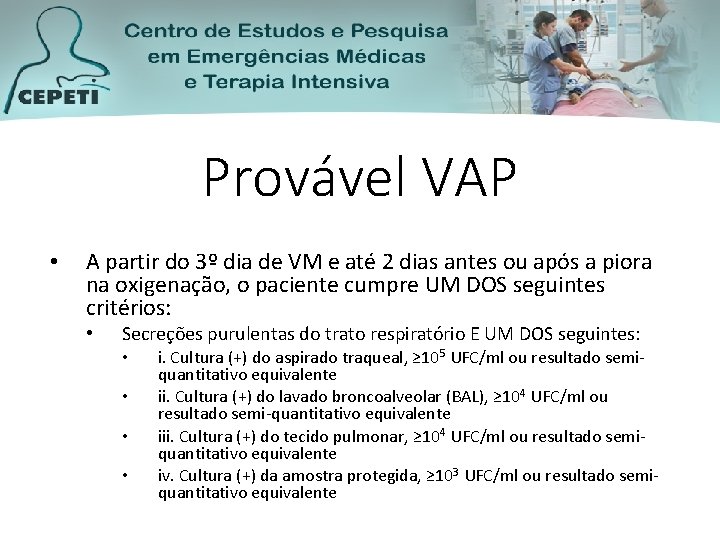 CEPETI

Centro de Estudos e Pesquisa em Emergências Médicas e Terapia Intensiva

Provável VAP

• A partir do 3º dia de VM e até 2 dias antes ou após a piora na oxigenação, o paciente cumpre UM DOS seguintes critérios:
  • Secreções purulentas do trato respiratório E UM DOS seguintes:
    • i. Cultura (+) do aspirado traqueal, $\geq 10^5$ UFC/ml ou resultado semi-quantitativo equivalente
    • ii. Cultura (+) do lavado broncoalveolar (BAL), $\geq 10^4$ UFC/ml ou resultado semi-quantitativo equivalente
    • iii. Cultura (+) do tecido pulmonar, $\geq 10^4$ UFC/ml ou resultado semi-quantitativo equivalente
    • iv. Cultura (+) da amostra protegida, $\geq 10^3$ UFC/ml ou resultado semi-quantitativo equivalente